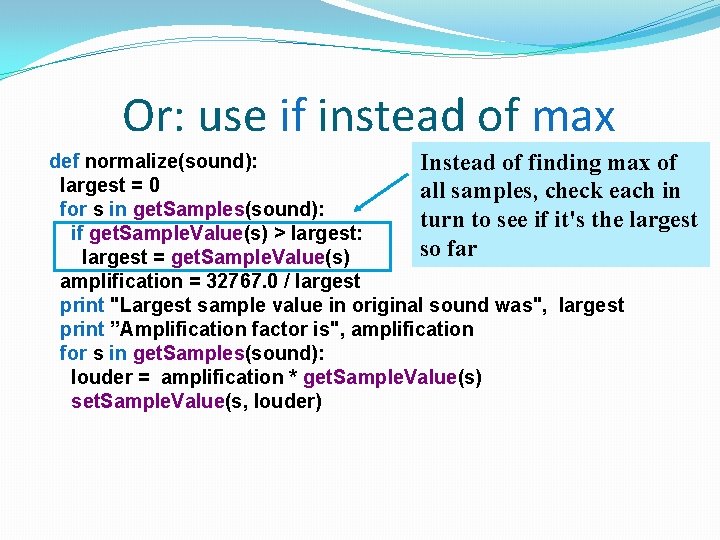 Or: use if instead of max

def normalize(sound):
  largest = 0
  for s in getSamples(sound):
    if getSampleValue(s) > largest:
      largest = getSampleValue(s)
  amplification = 32767.0 / largest
  print "Largest sample value in original sound was", largest
  print ”Amplification factor is", amplification
  for s in getSamples(sound):
    louder = amplification * getSampleValue(s)
    setSampleValue(s, louder)

Instead of finding max of all samples, check each in turn to see if it's the largest so far